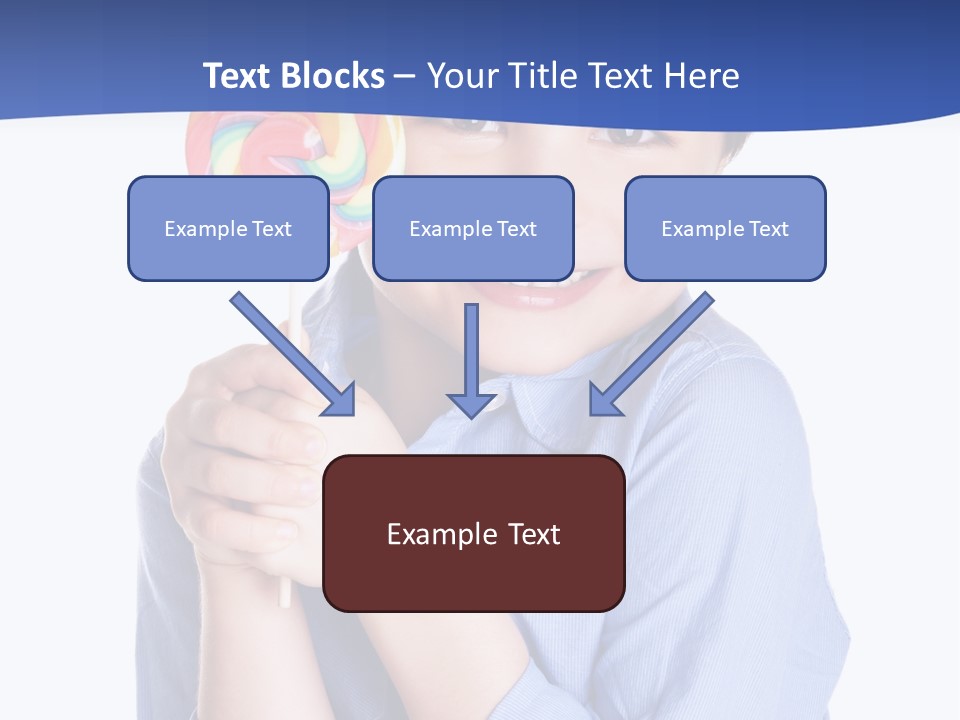 Text Blocks – Your Title Text Here

Example Text

Example Text

Example Text

Example Text